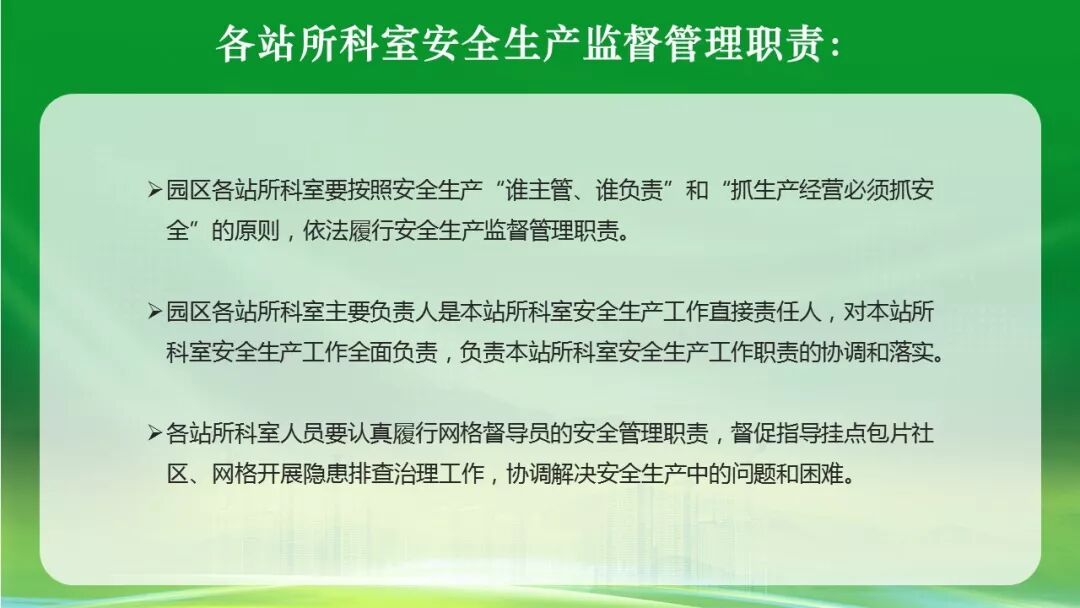 各站所科室安全生产监督管理职责：

➢园区各站所科室要按照安全生产“谁主管、谁负责”和“抓生产经营必须抓安全”的原则，依法履行安全生产监督管理职责。

➢园区各站所科室主要负责人是本站所科室安全生产工作直接责任人，对本站所科室安全生产工作全面负责，负责本站所科室安全生产工作职责的协调和落实。

➢各站所科室人员要认真履行网格督导员的安全管理职责，督促指导挂点包片社区、网格开展隐患排查治理工作，协调解决安全生产中的问题和困难。